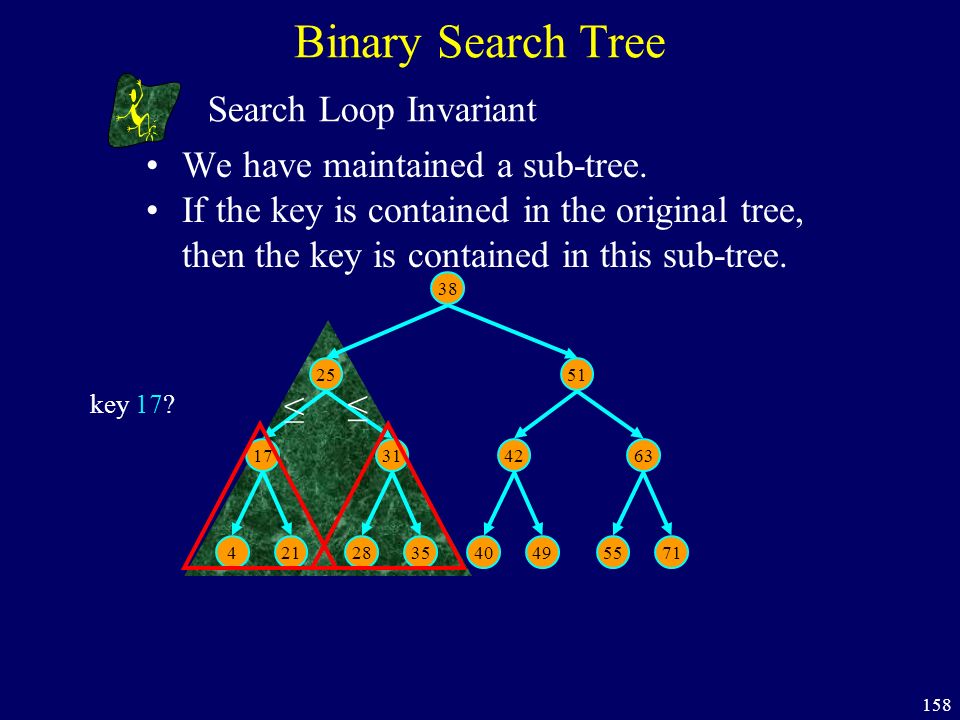 Binary Search Tree

Search Loop Invariant

• We have maintained a sub-tree.
• If the key is contained in the original tree, then the key is contained in this sub-tree.

38
25
51
key 17?
$\leq$ $\leq$
17
31
42
63
4
21
28
35
40
49
55
71

158